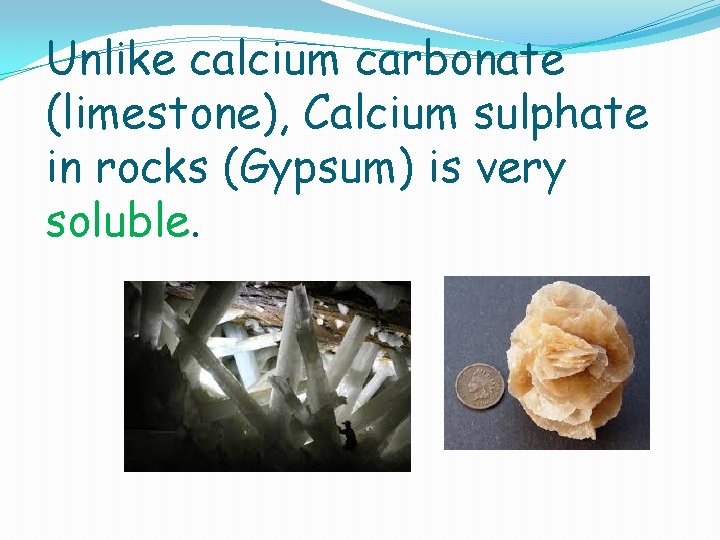 Unlike calcium carbonate (limestone), Calcium sulphate in rocks (Gypsum) is very soluble.